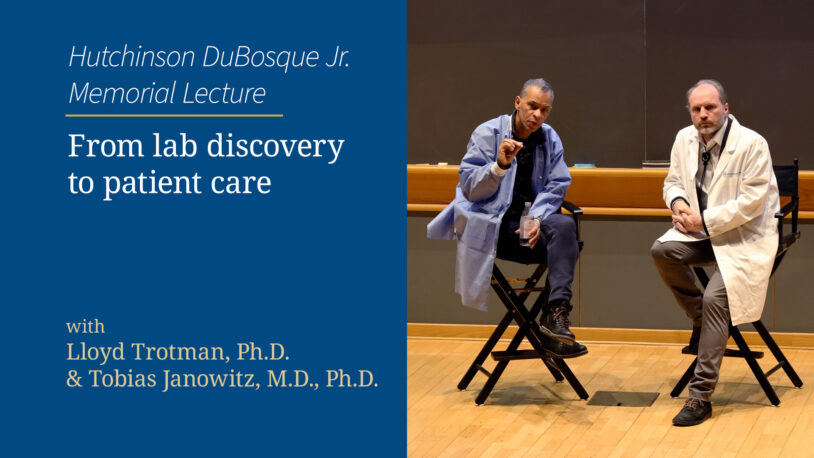 Hutchinson DuBosque Jr. Memorial Lecture

From lab discovery to patient care

with
Lloyd Trotman, Ph.D.
& Tobias Janowitz, M.D., Ph.D.